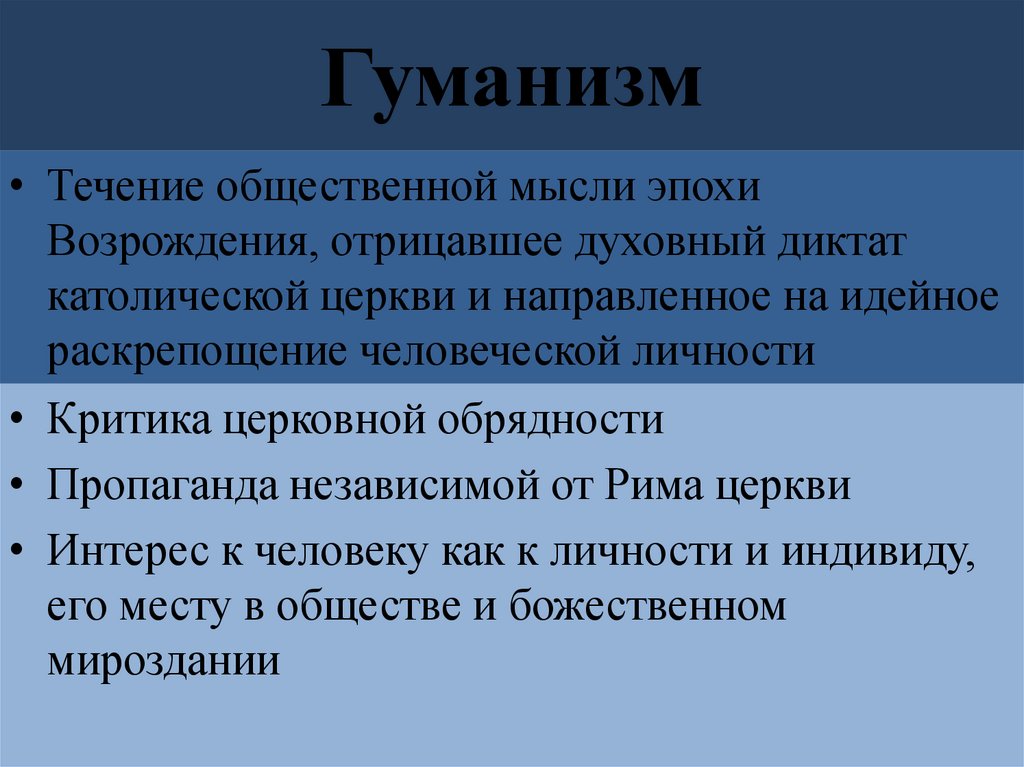 Гуманизм

• Течение общественной мысли эпохи Возрождения, отрицавшее духовный диктат католической церкви и направленное на идейное раскрепощение человеческой личности

• Критика церковной обрядности

• Пропаганда независимой от Рима церкви

• Интерес к человеку как к личности и индивиду, его месту в обществе и божественном мироздании